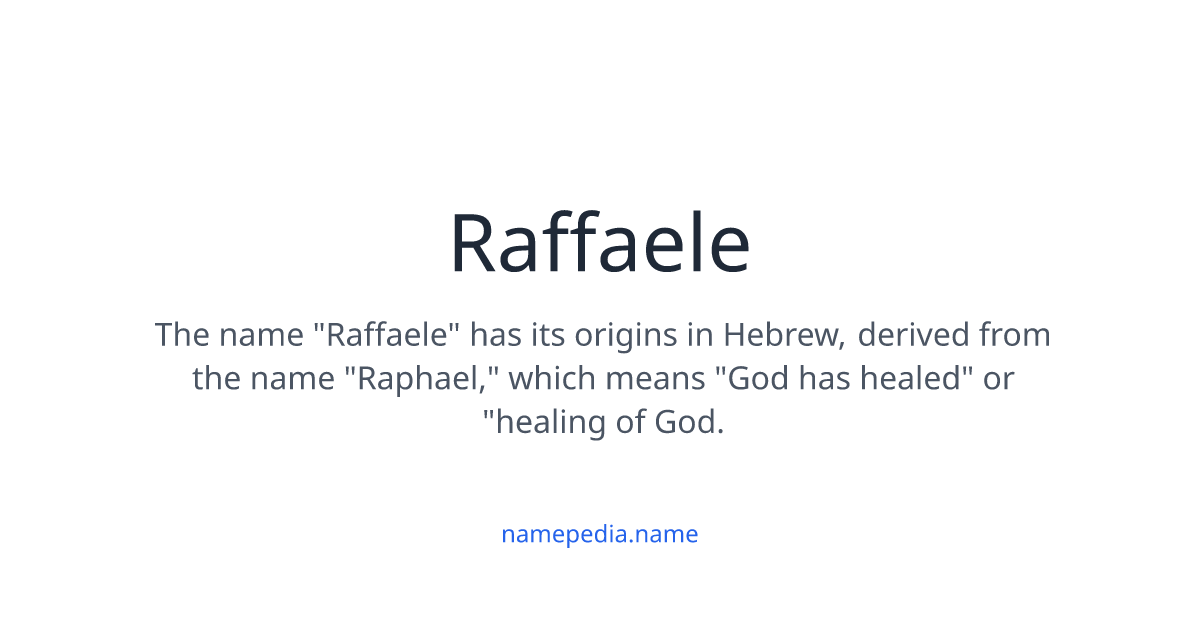 Raffaele

The name "Raffaele" has its origins in Hebrew, derived from the name "Raphael," which means "God has healed" or "healing of God.

namepedia.name